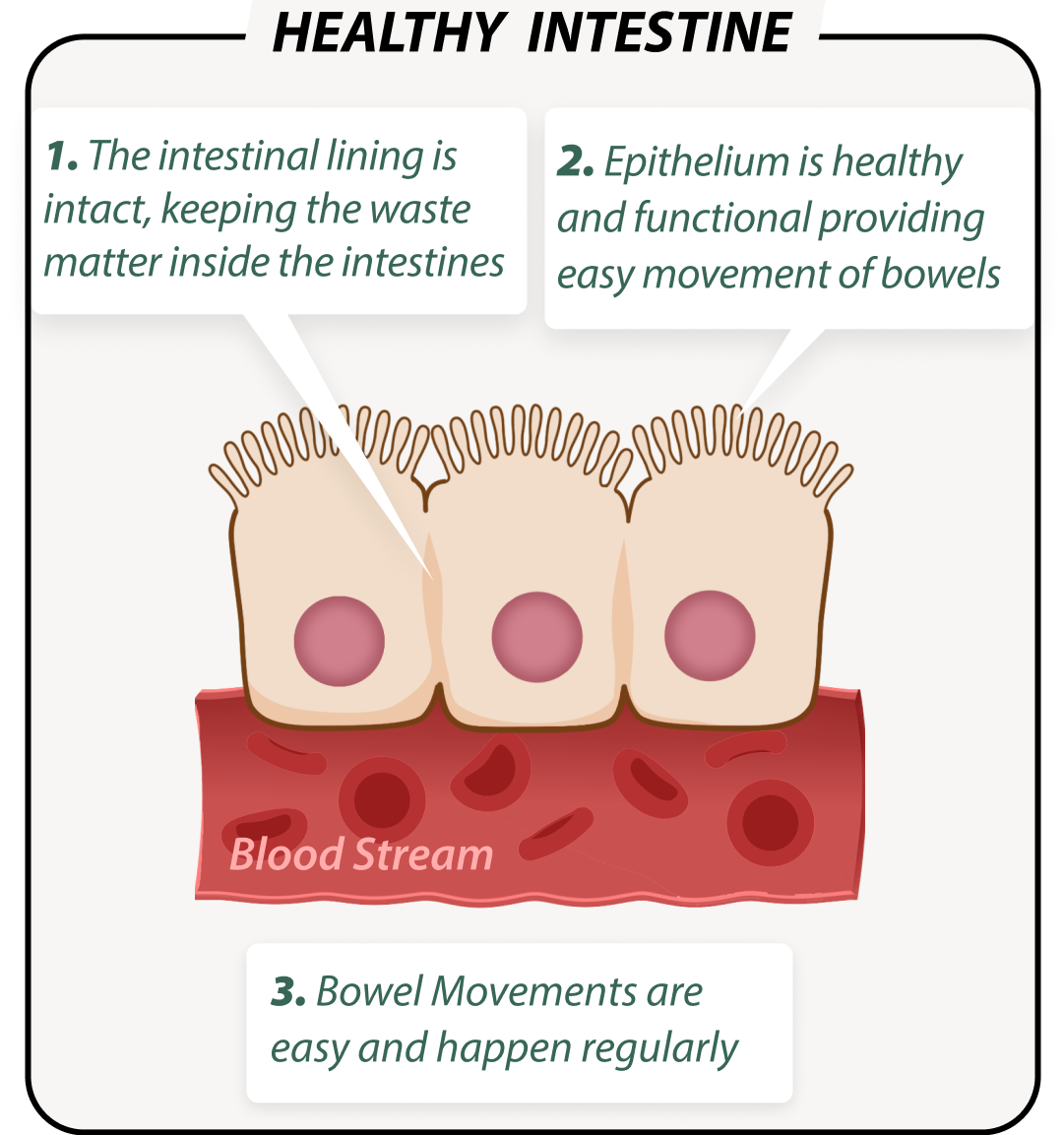 HEALTHY INTESTINE

1. The intestinal lining is intact, keeping the waste matter inside the intestines

2. Epithelium is healthy and functional providing easy movement of bowels

Blood Stream

3. Bowel Movements are easy and happen regularly